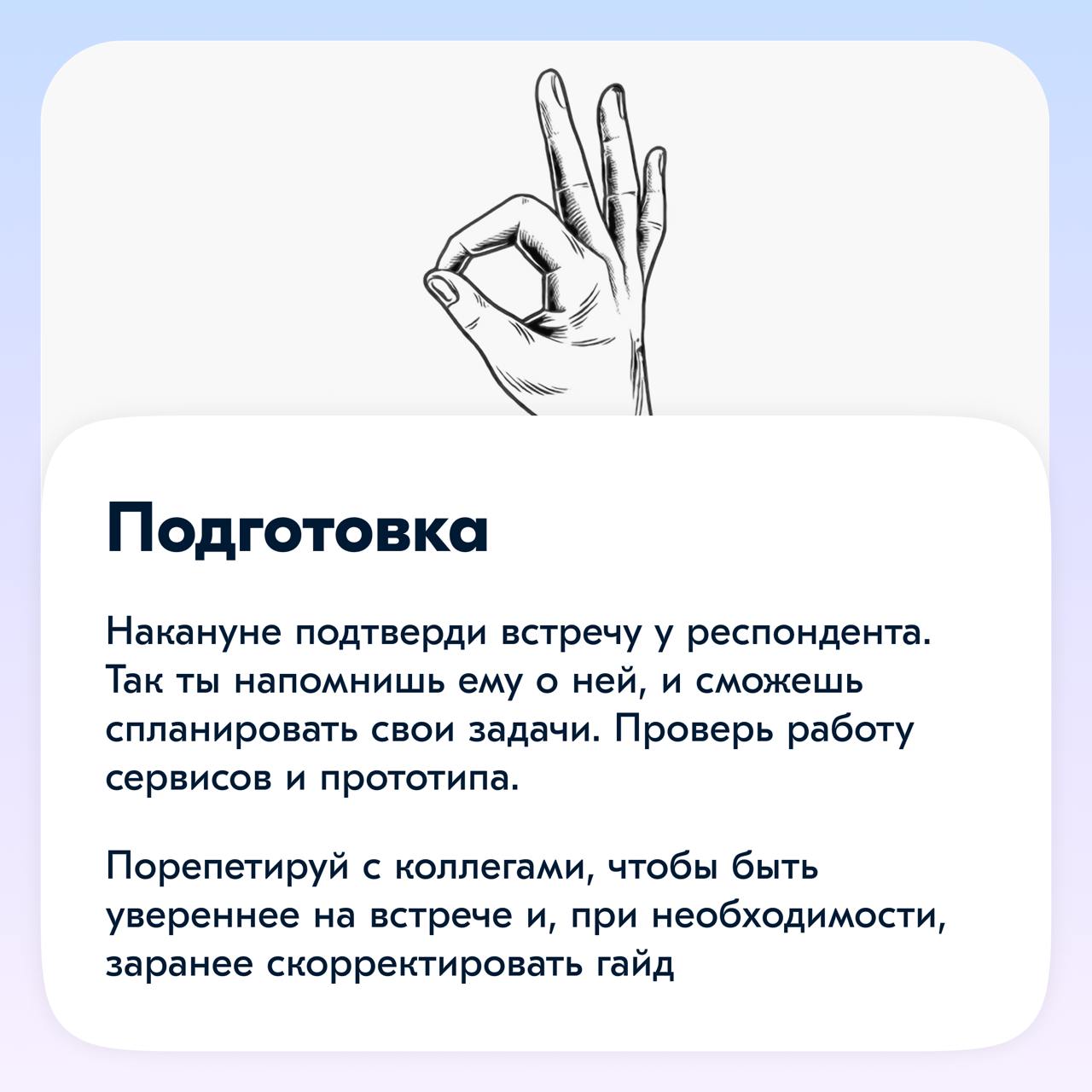 Подготовка

Накануне подтверди встречу у респондента. Так ты напомнишь ему о ней, и сможешь спланировать свои задачи. Проверь работу сервисов и прототипа.

Порепетируй с коллегами, чтобы быть увереннее на встрече и, при необходимости, заранее скорректировать гайд